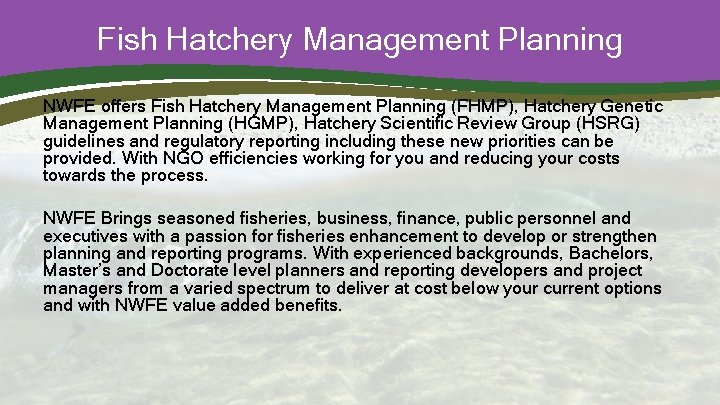 Fish Hatchery Management Planning

NWFE offers Fish Hatchery Management Planning (FHMP), Hatchery Genetic Management Planning (HGMP), Hatchery Scientific Review Group (HSRG) guidelines and regulatory reporting including these new priorities can be provided. With NGO efficiencies working for you and reducing your costs towards the process.

NWFE Brings seasoned fisheries, business, finance, public personnel and executives with a passion for fisheries enhancement to develop or strengthen planning and reporting programs. With experienced backgrounds, Bachelors, Master's and Doctorate level planners and reporting developers and project managers from a varied spectrum to deliver at cost below your current options and with NWFE value added benefits.